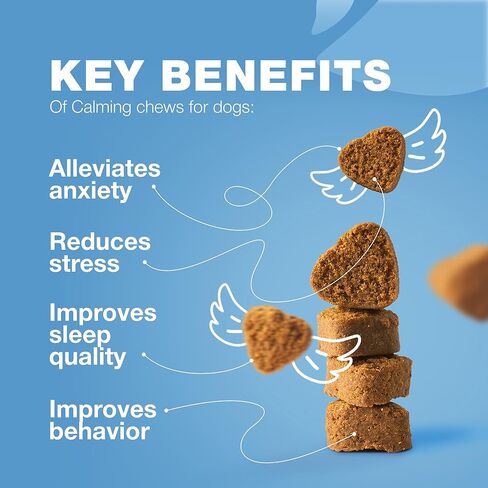 KEY BENEFITS
Of Calming chews for dogs:

Alleviates anxiety

Reduces stress

Improves sleep quality

Improves behavior